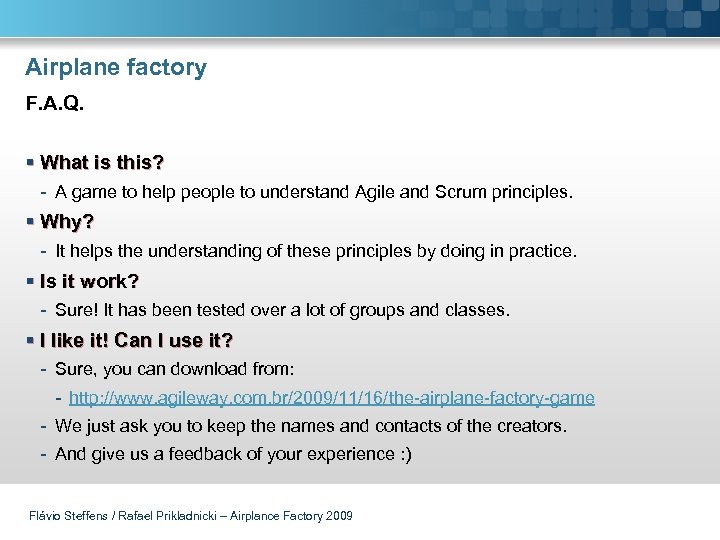 Airplane factory

F.A.Q.

▪ What is this?

- A game to help people to understand Agile and Scrum principles.

▪ Why?

- It helps the understanding of these principles by doing in practice.

▪ Is it work?

- Sure! It has been tested over a lot of groups and classes.

▪ I like it! Can I use it?

- Sure, you can download from:

- http://www.agileway.com.br/2009/11/16/the-airplane-factory-game

- We just ask you to keep the names and contacts of the creators.

- And give us a feedback of your experience :)

Flávio Steffens / Rafael Prikladnicki – Airplance Factory 2009